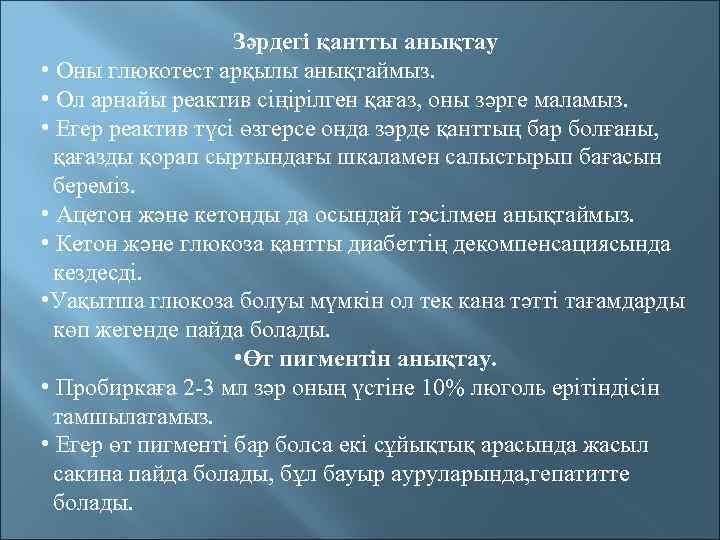 Зәрдегі қантты анықтау
• Оны глюкотест арқылы анықтаймыз.
• Ол арнайы реактив сіңірілген қағаз, оны зәрге маламыз.
• Егер реактив түсі өзгерсе онда зәрде қанттың бар болғаны, қағазды қорап сыртындағы шкаламен салыстырып бағасын береміз.
• Ацетон және кетонды да осындай тәсілмен анықтаймыз.
• Кетон және глюкоза қантты диабеттің декомпенсациясында кездесді.
•Уақытша глюкоза болуы мүмкін ол тек кана тәтті тағамдарды көп жегенде пайда болады.
•Өт пигментін анықтау.
• Пробиркаға 2-3 мл зәр оның үстіне 10% люголь ерітіндісін тамшылатамыз.
• Егер өт пигменті бар болса екі сұйықтық арасында жасыл сакина пайда болады, бұл бауыр ауруларында,гепатитте болады.